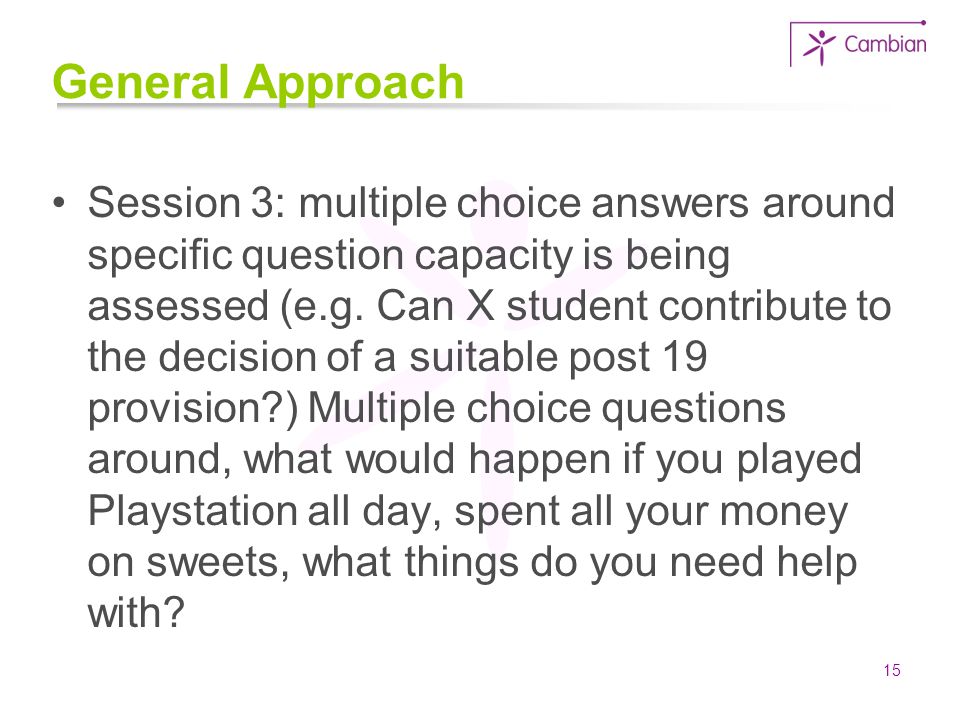 Cambian

General Approach

• Session 3: multiple choice answers around specific question capacity is being assessed (e.g. Can X student contribute to the decision of a suitable post 19 provision?) Multiple choice questions around, what would happen if you played Playstation all day, spent all your money on sweets, what things do you need help with?

15